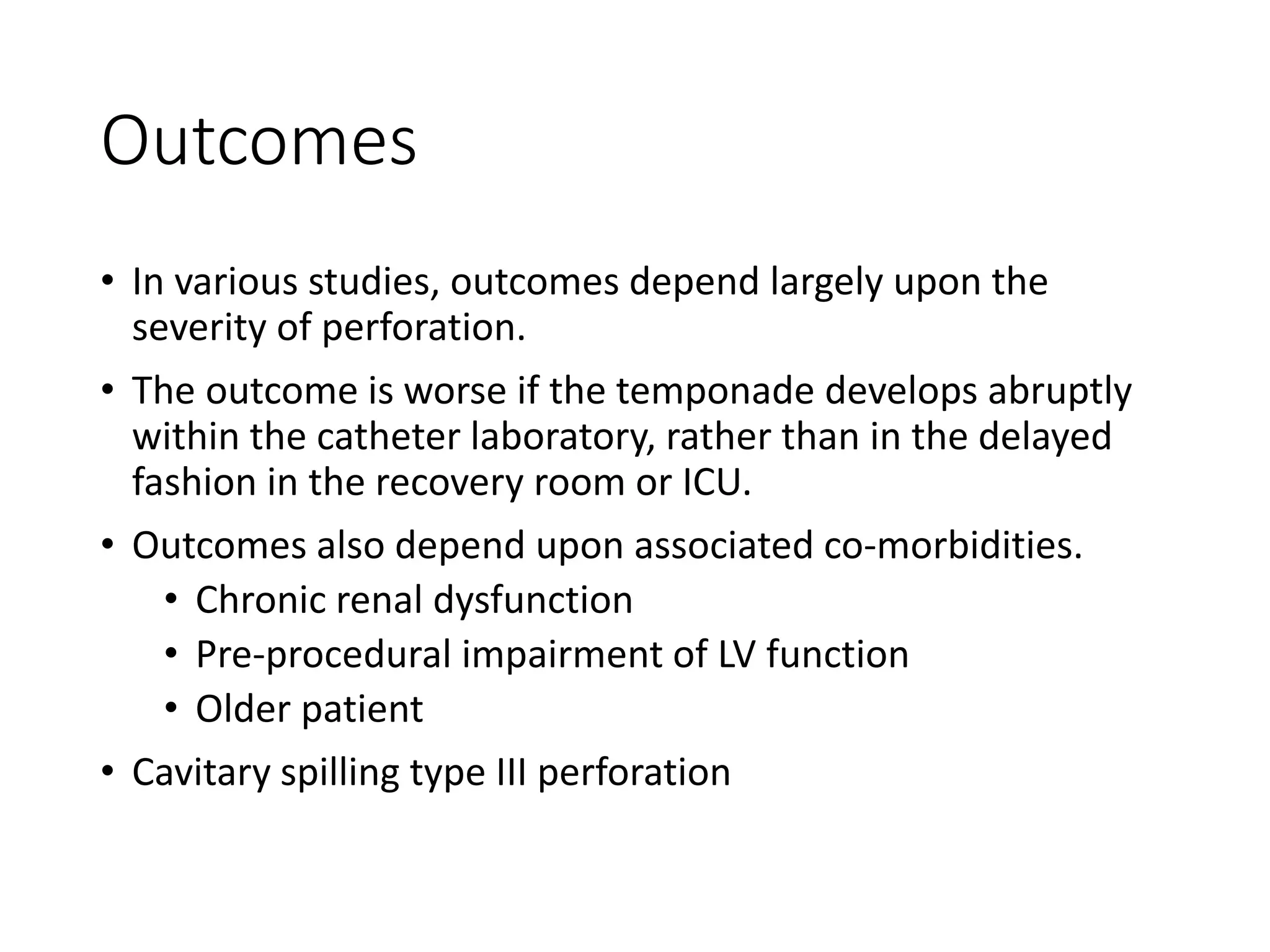 Outcomes

• In various studies, outcomes depend largely upon the severity of perforation.
• The outcome is worse if the temponade develops abruptly within the catheter laboratory, rather than in the delayed fashion in the recovery room or ICU.
• Outcomes also depend upon associated co-morbidities.
  • Chronic renal dysfunction
  • Pre-procedural impairment of LV function
  • Older patient
• Cavitary spilling type III perforation